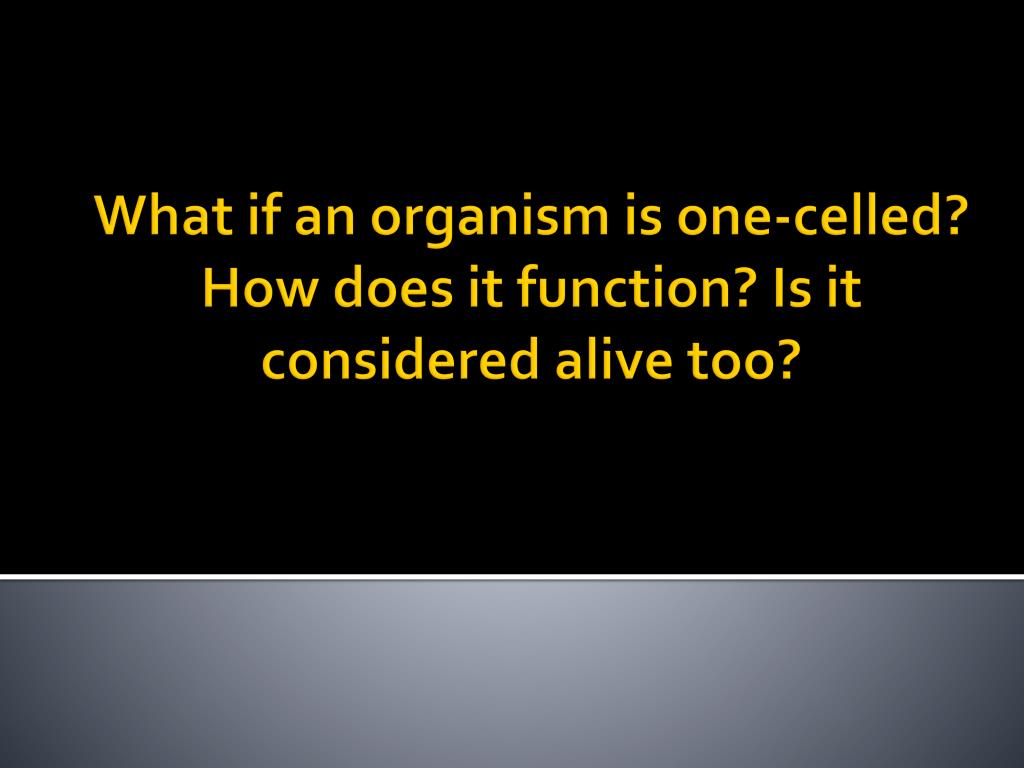 What if an organism is one-celled? How does it function? Is it considered alive too?